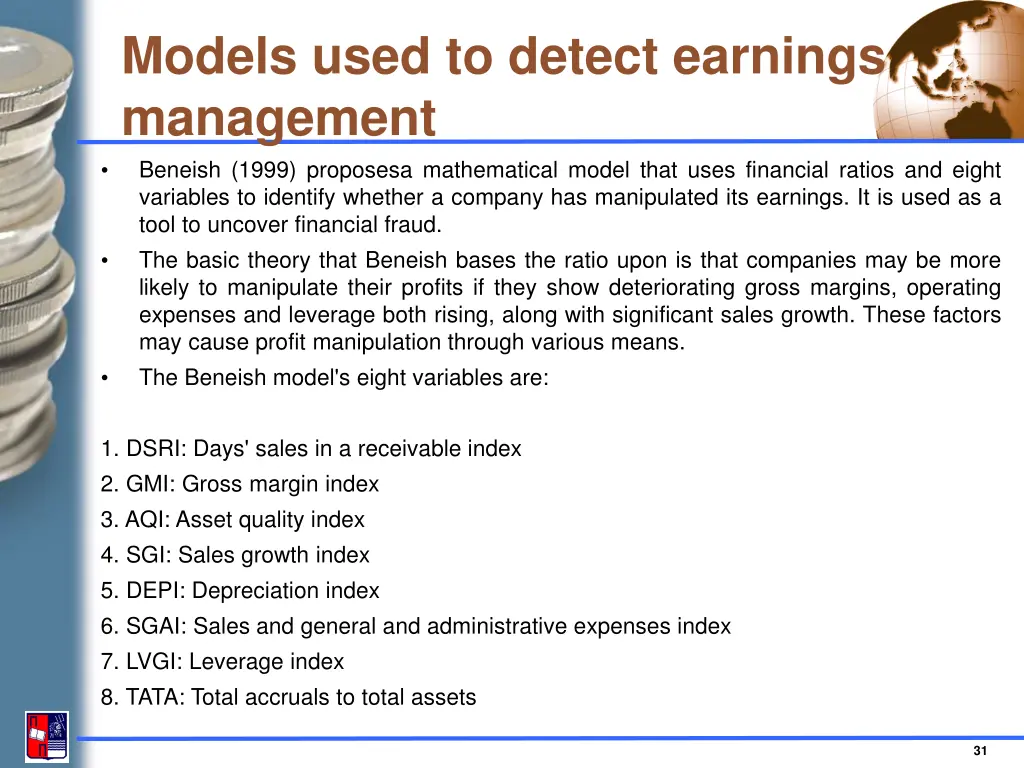 Models used to detect earnings management

• Beneish (1999) proposesa mathematical model that uses financial ratios and eight variables to identify whether a company has manipulated its earnings. It is used as a tool to uncover financial fraud.
• The basic theory that Beneish bases the ratio upon is that companies may be more likely to manipulate their profits if they show deteriorating gross margins, operating expenses and leverage both rising, along with significant sales growth. These factors may cause profit manipulation through various means.
• The Beneish model's eight variables are:

1. DSRI: Days' sales in a receivable index
2. GMI: Gross margin index
3. AQI: Asset quality index
4. SGI: Sales growth index
5. DEPI: Depreciation index
6. SGAI: Sales and general and administrative expenses index
7. LVGI: Leverage index
8. TATA: Total accruals to total assets

31